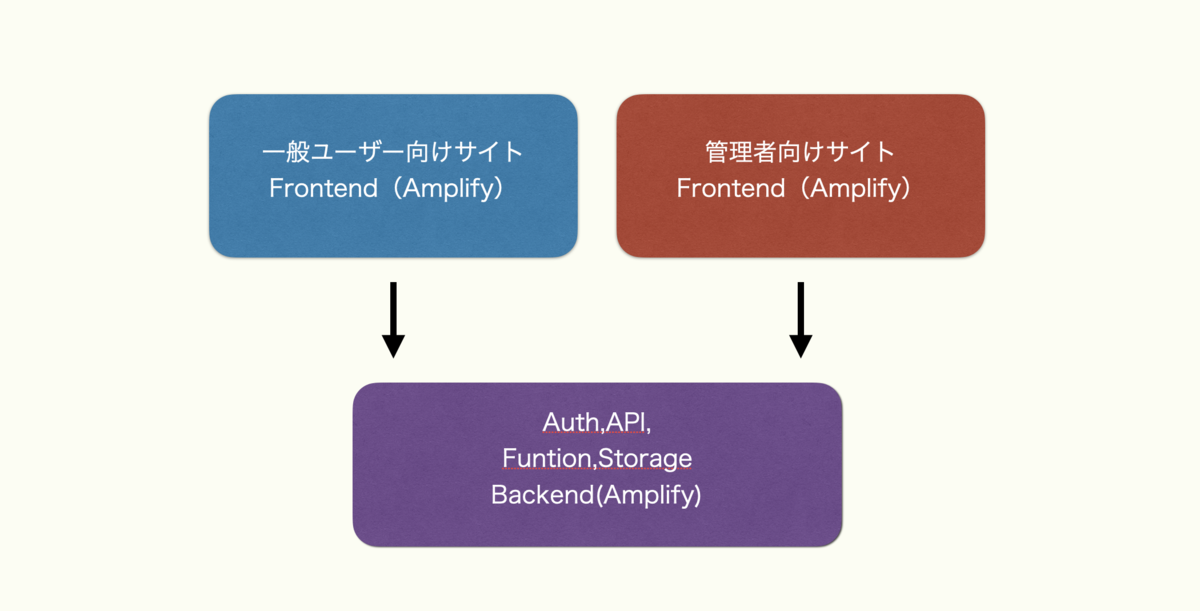 一般ユーザー向けサイト
Frontend（Amplify）

管理者向けサイト
Frontend（Amplify）

Auth,API,
Funtion,Storage
Backend(Amplify)